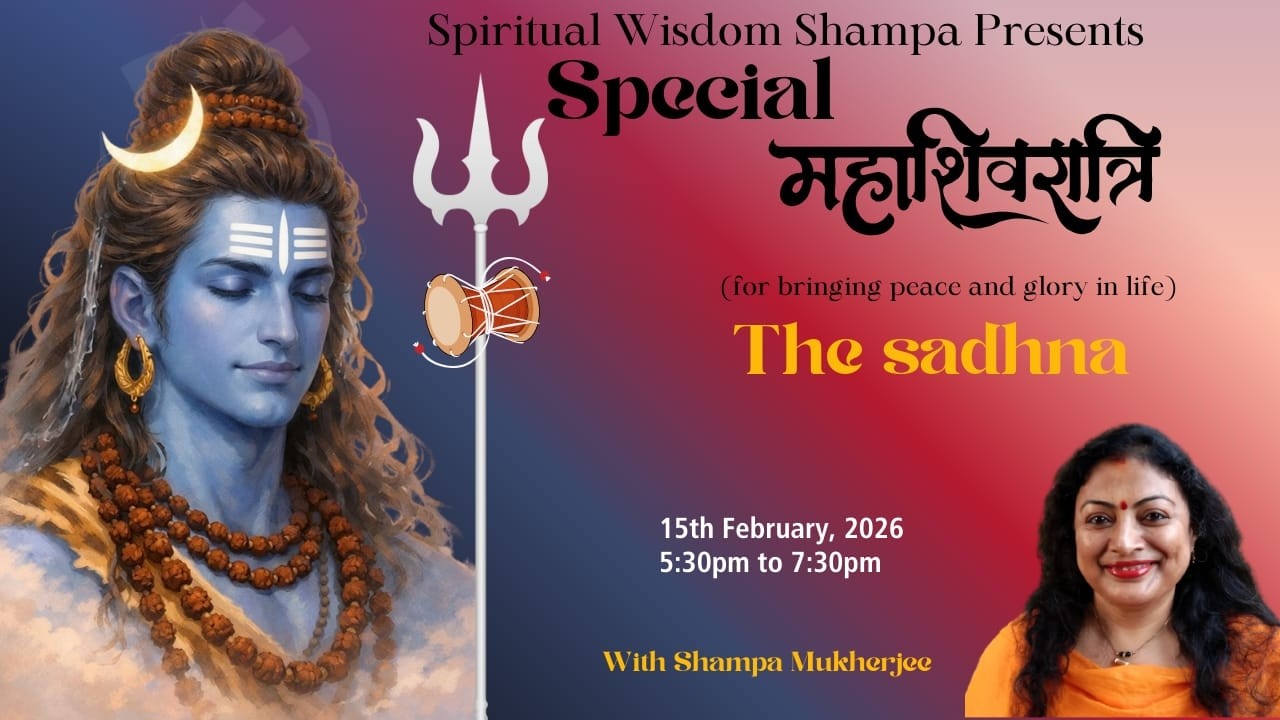 Spiritual Wisdom Shampa Presents
Special
महाशिवरात्रि

(for bringing peace and glory in life)

The sadhna

15th February, 2026
5:30pm to 7:30pm

With Shampa Mukherjee